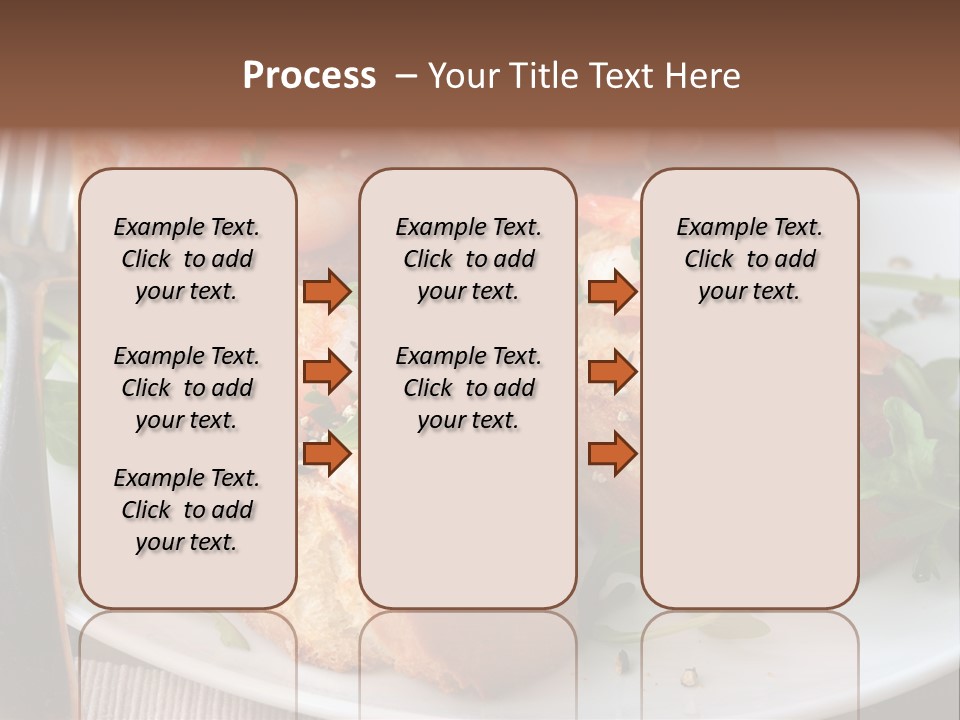 Process – Your Title Text Here

Example Text. Click to add your text.

Example Text. Click to add your text.

Example Text. Click to add your text.

Example Text. Click to add your text.

Example Text. Click to add your text.

Example Text. Click to add your text.